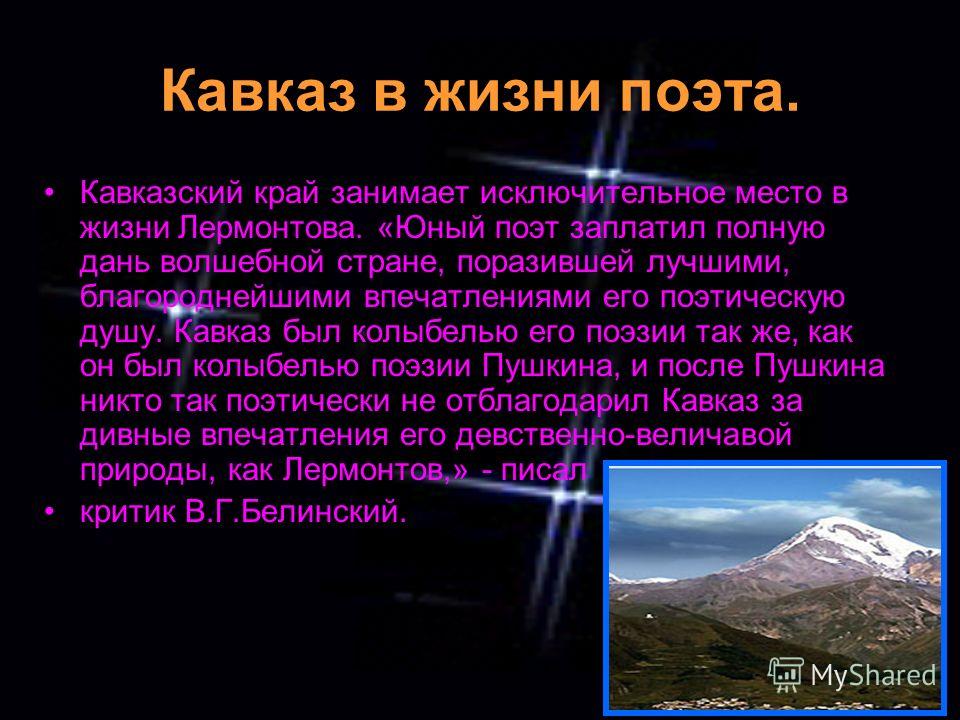 Кавказ в жизни поэта.

• Кавказский край занимает исключительное место в жизни Лермонтова. «Юный поэт заплатил полную дань волшебной стране, поразившей лучшими, благороднейшими впечатлениями его поэтическую душу. Кавказ был колыбелью его поэзии так же, как он был колыбелью поэзии Пушкина, и после Пушкина никто так поэтически не отблагодарил Кавказ за дивные впечатления его девственно-величавой природы, как Лермонтов,» - писал

• критик В.Г.Белинский.

MyShared